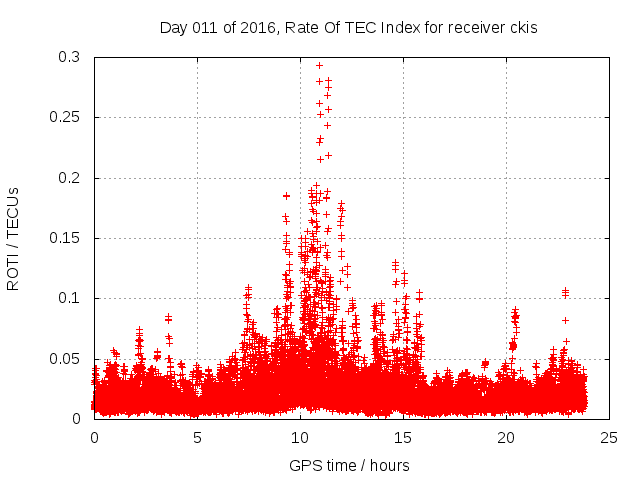 Day 011 of 2016, Rate Of TEC Index for receiver ckis

ROTI / TECUs

0.3
0.25
0.2
0.15
0.1
0.05
0

0
5
10
15
20
25

GPS time / hours